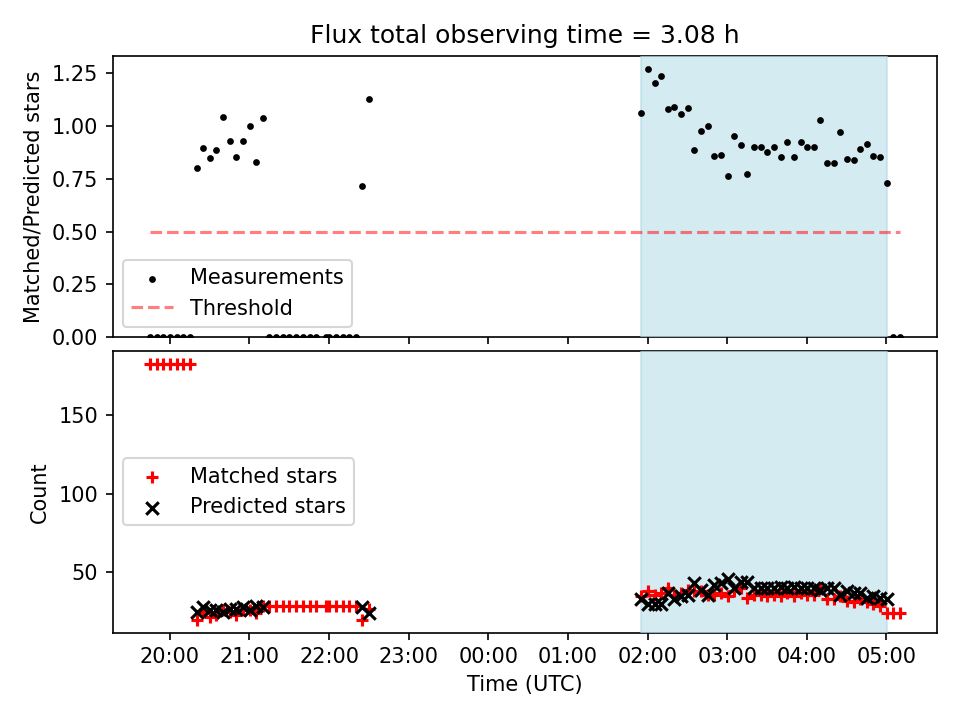 Flux total observing time = 3.08 h

Matched/Predicted stars

1.25
1.00
0.75
0.50
0.25
0.00

Measurements
Threshold

Count

150
100
50

Matched stars
Predicted stars

20:00 21:00 22:00 23:00 00:00 01:00 02:00 03:00 04:00 05:00

Time (UTC)